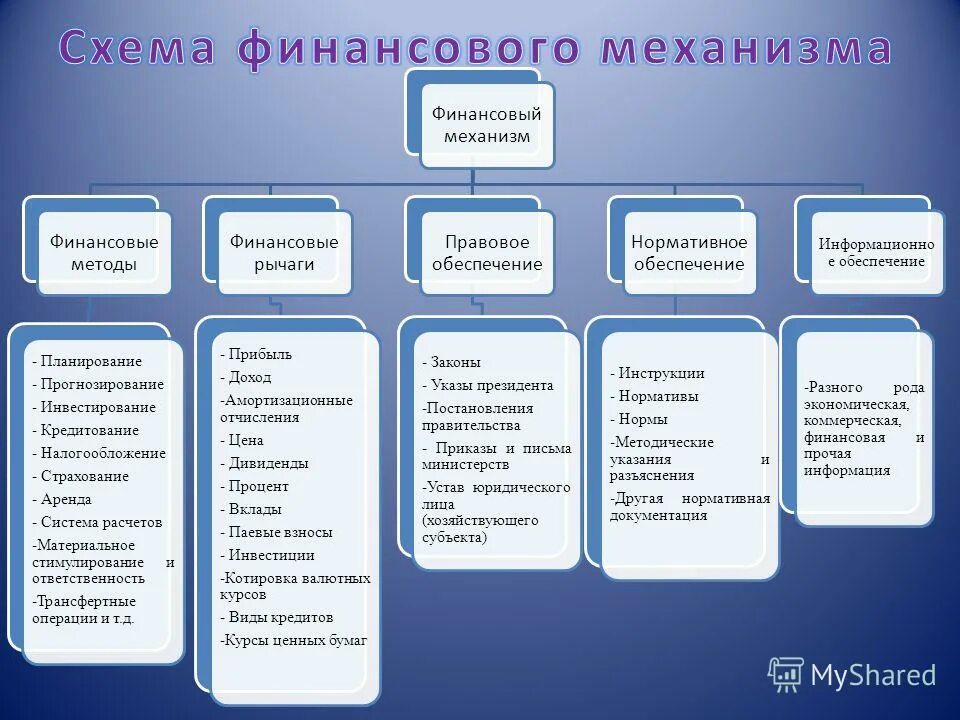 Схема финансового механизма

Финансовый механизм

Финансовые методы

Финансовые рычаги

Правовое обеспечение

Нормативное обеспечение

Информационное обеспечение

- Планирование
- Прогнозирование
- Инвестирование
- Кредитование
- Налогообложение
- Страхование
- Аренда
- Система расчетов
-Материальное стимулирование и ответственность
-Трансфертные операции и т.д.

- Прибыль
- Доход
-Амортизационные отчисления
- Цена
- Дивиденды
- Процент
- Вклады
- Паевые взносы
- Инвестиции
-Котировка валютных курсов
- Виды кредитов
-Курсы ценных бумаг

- Законы
- Указы президента
-Постановления правительства
- Приказы и письма министерств
-Устав юридического лица (хозяйствующего субъекта)

- Инструкции
- Нормативы
- Нормы
-Методические указания и разъяснения
-Другая нормативная документация

-Разного рода экономическая, коммерческая, финансовая и прочая информация

MyShared